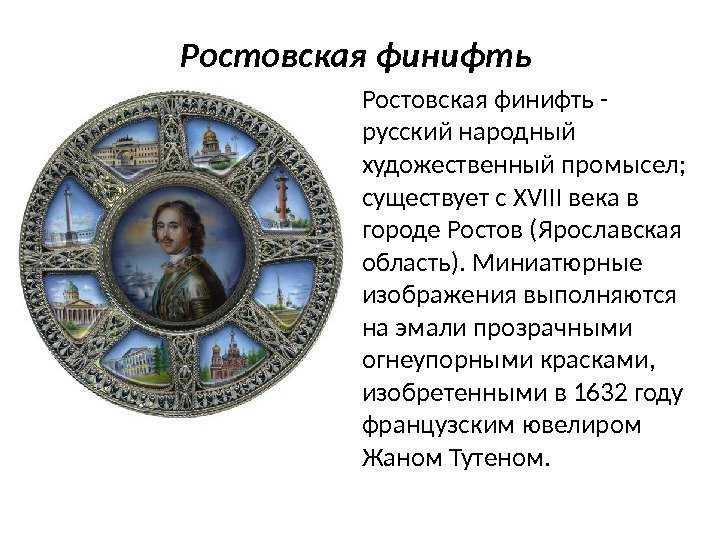 Ростовская финифть

Ростовская финифть - русский народный художественный промысел; существует с XVIII века в городе Ростов (Ярославская область). Миниатюрные изображения выполняются на эмали прозрачными огнеупорными красками, изобретенными в 1632 году французским ювелиром Жаном Тутеном.